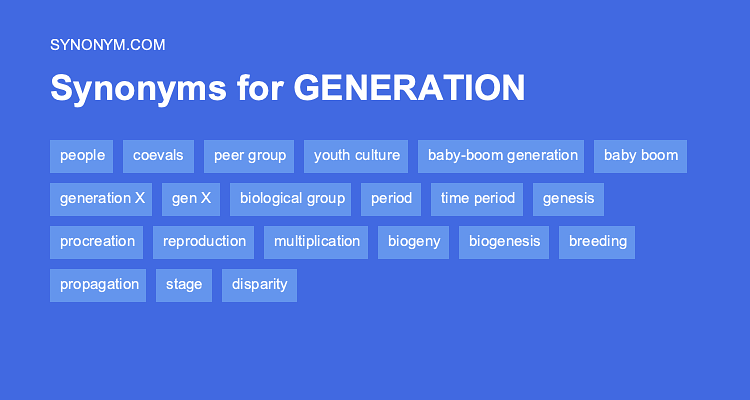 SYNONYM.COM

Synonyms for GENERATION

people coevals peer group youth culture baby-boom generation baby boom

generation X gen X biological group period time period genesis

procreation reproduction multiplication biogeny biogenesis breeding

propagation stage disparity